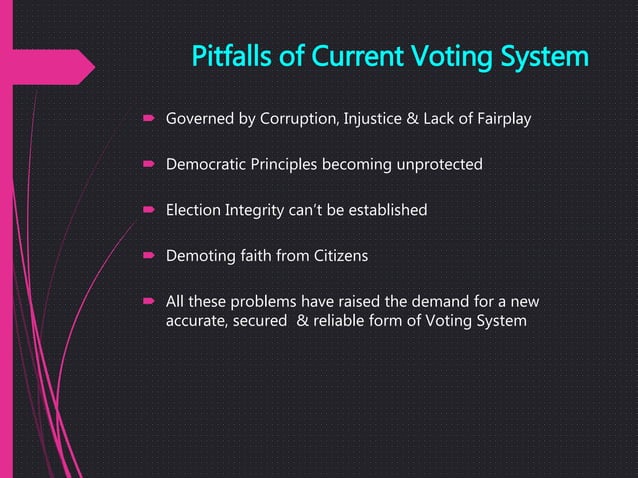 Pitfalls of Current Voting System

Governed by Corruption, Injustice & Lack of Fairplay

Democratic Principles becoming unprotected

Election Integrity can't be established

Demoting faith from Citizens

All these problems have raised the demand for a new accurate, secured & reliable form of Voting System